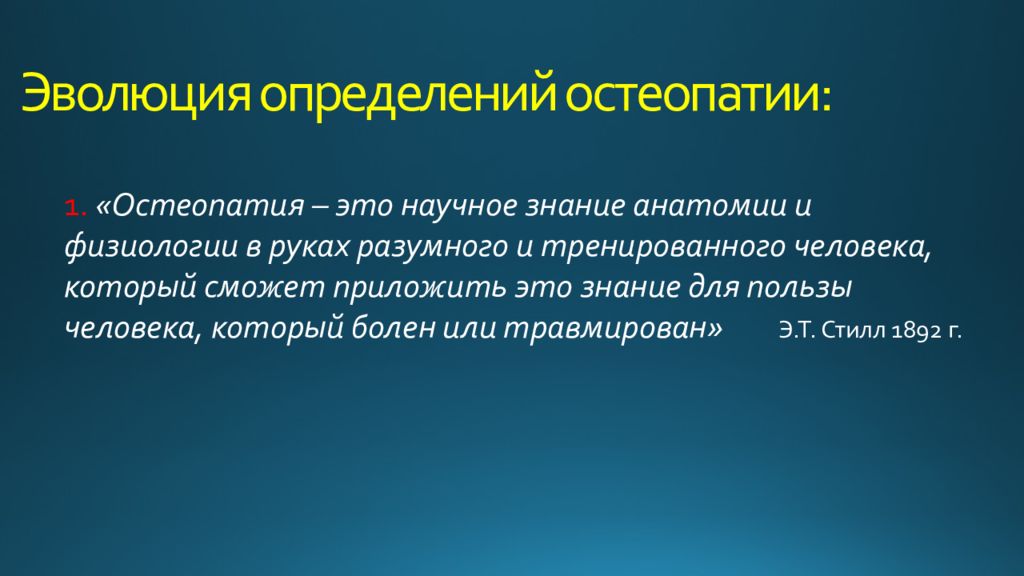 Эволюция определений остеопатии:

1. «Остеопатия – это научное знание анатомии и физиологии в руках разумного и тренированного человека, который сможет приложить это знание для пользы человека, который болен или травмирован» Э.Т. Стилл 1892 г.